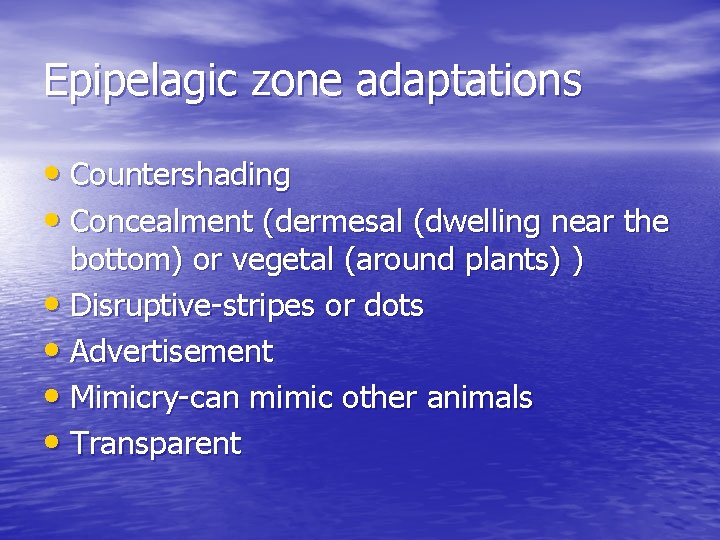 Epipelagic zone adaptations

• Countershading
• Concealment (dermesal (dwelling near the bottom) or vegetal (around plants) )
• Disruptive-stripes or dots
• Advertisement
• Mimicry-can mimic other animals
• Transparent